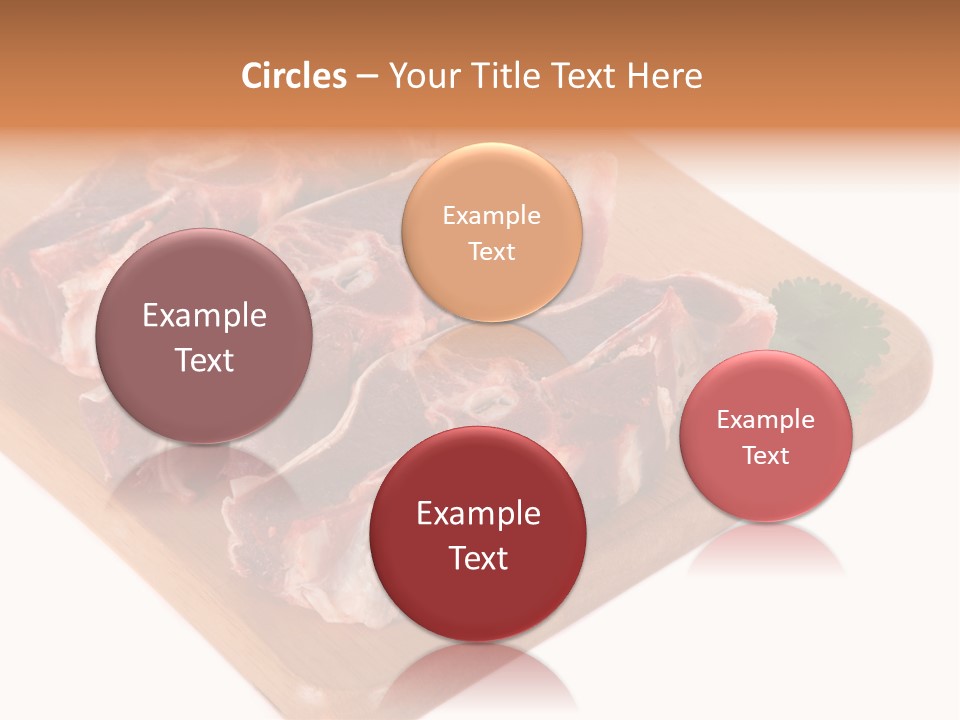 Circles – Your Title Text Here

Example Text

Example Text

Example Text

Example Text